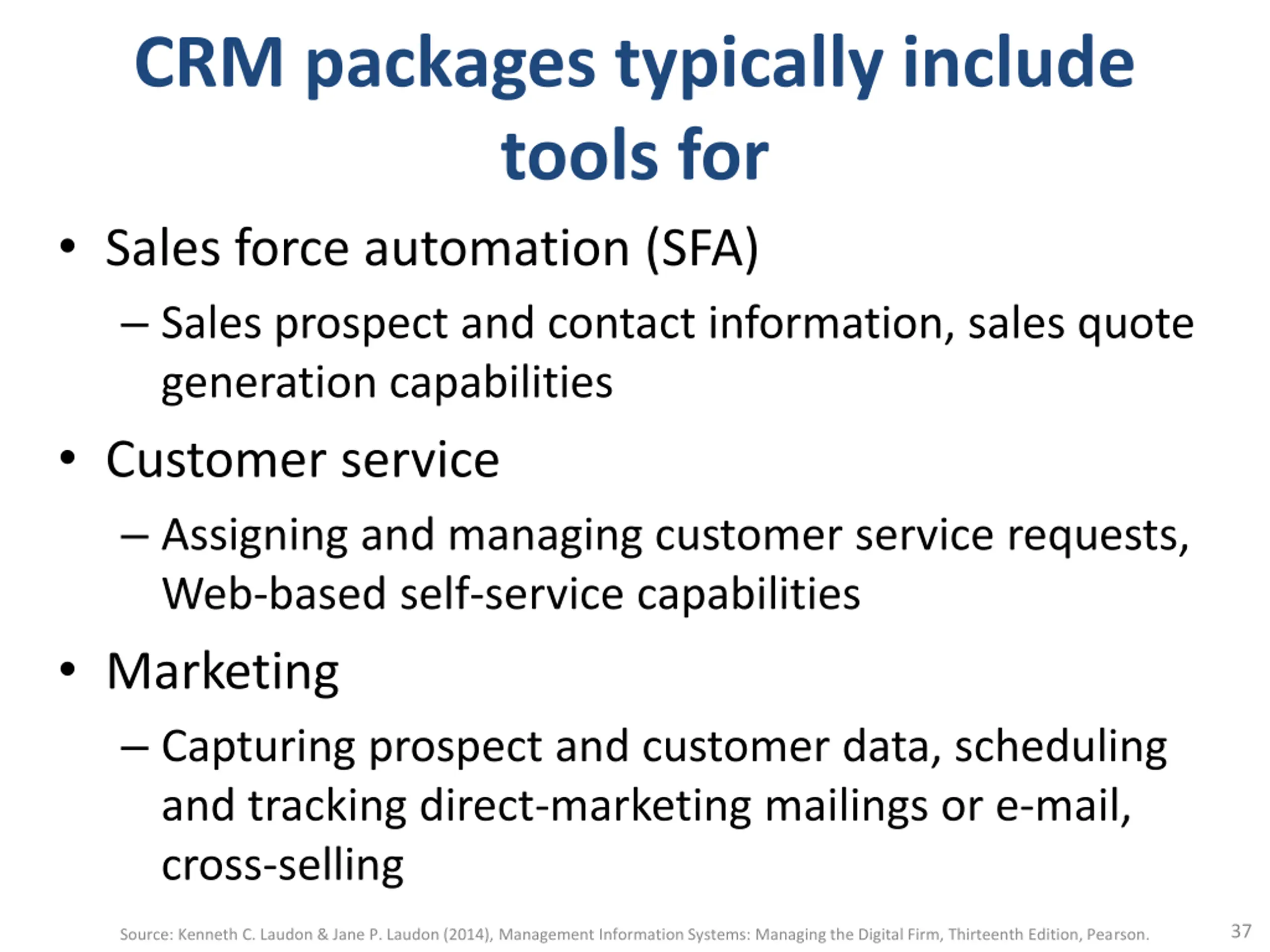 CRM packages typically include tools for

• Sales force automation (SFA)
– Sales prospect and contact information, sales quote generation capabilities
• Customer service
– Assigning and managing customer service requests, Web-based self-service capabilities
• Marketing
– Capturing prospect and customer data, scheduling and tracking direct-marketing mailings or e-mail, cross-selling

Source: Kenneth C. Laudon & Jane P. Laudon (2014), Management Information Systems: Managing the Digital Firm, Thirteenth Edition, Pearson.

37